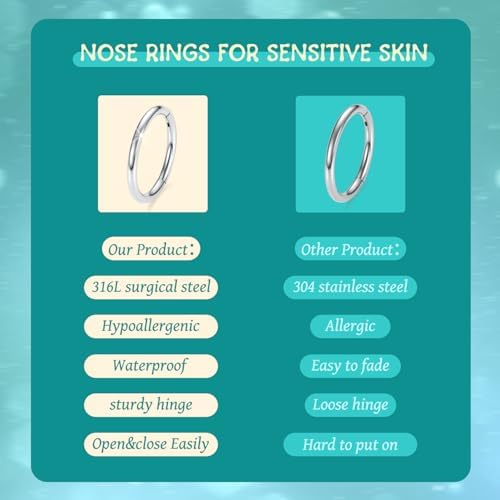 NOSE RINGS FOR SENSITIVE SKIN

Our Product:

316L surgical steel

Hypoallergenic

Waterproof

sturdy hinge

Open&close Easily

Other Product:

304 stainless steel

Allergic

Easy to fade

Loose hinge

Hard to put on